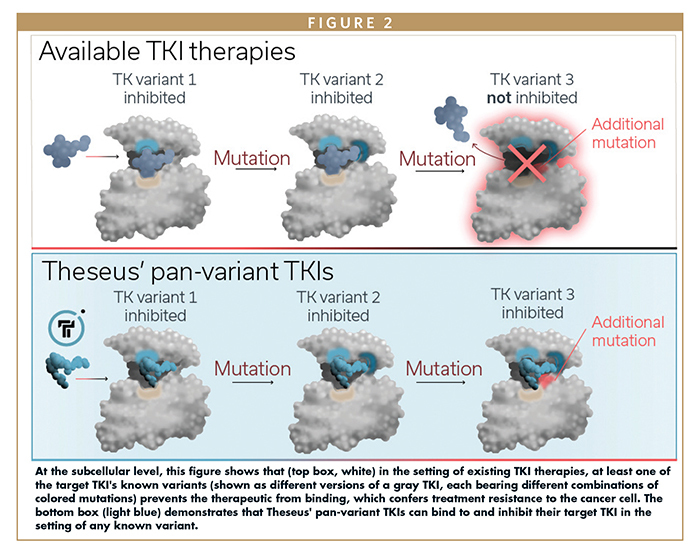 FIGURE 2

Available TKI therapies

TK variant 1 inhibited

Mutation

TK variant 2 inhibited

Mutation

TK variant 3 **not** inhibited

Additional mutation

Theseus' pan-variant TKIs

TK variant 1 inhibited

Mutation

TK variant 2 inhibited

Mutation

TK variant 3 inhibited

Additional mutation

At the subcellular level, this figure shows that (top box, white) in the setting of existing TKI therapies, at least one of the target TKI's known variants (shown as different versions of a gray TKI, each bearing different combinations of colored mutations) prevents the therapeutic from binding, which confers treatment resistance to the cancer cell. The bottom box (light blue) demonstrates that Theseus' pan-variant TKIs can bind to and inhibit their target TKI in the setting of any known variant.